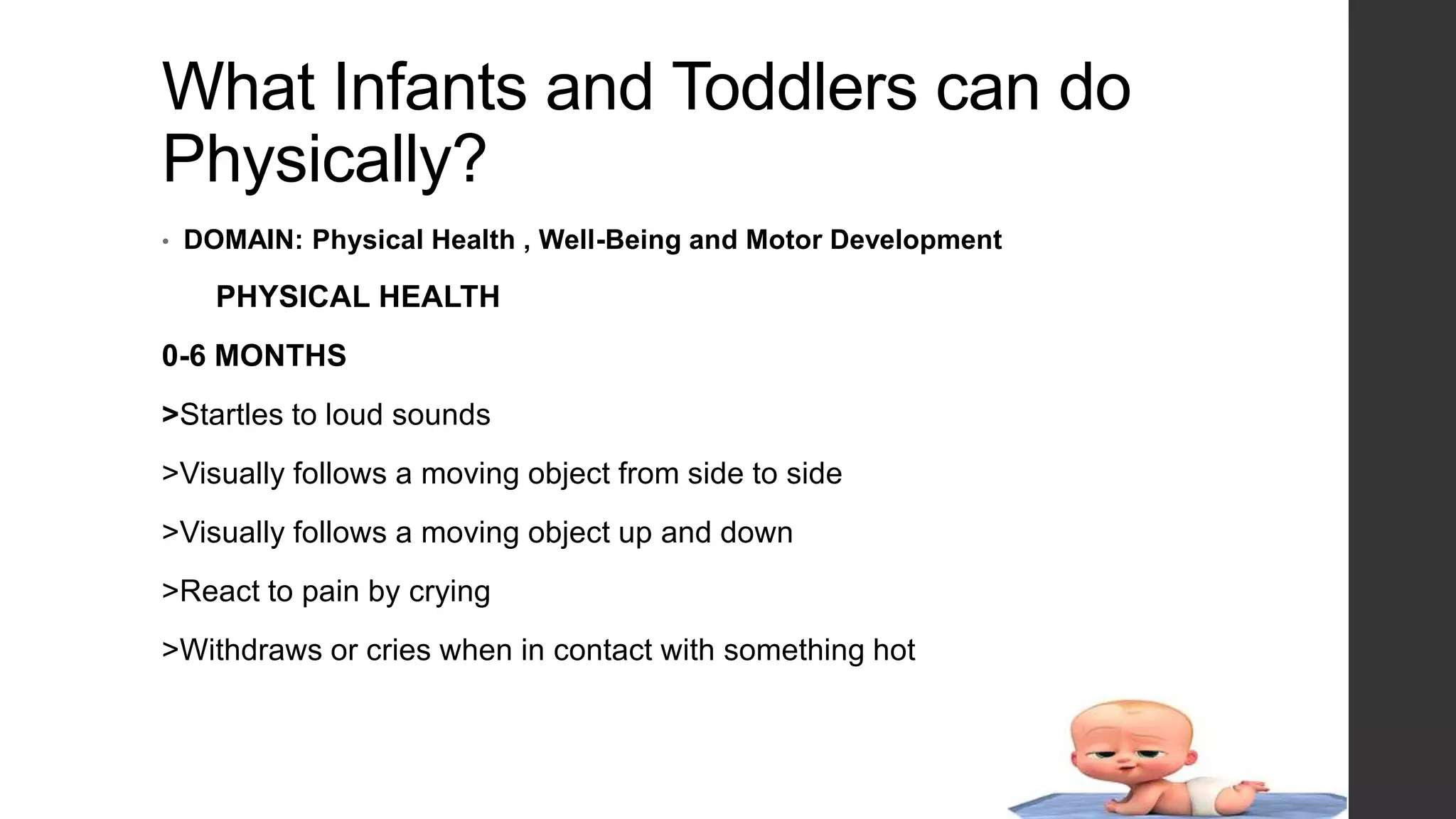 What Infants and Toddlers can do Physically?

• DOMAIN: Physical Health , Well-Being and Motor Development

PHYSICAL HEALTH

0-6 MONTHS

>Startles to loud sounds

>Visually follows a moving object from side to side

>Visually follows a moving object up and down

>React to pain by crying

>Withdraws or cries when in contact with something hot